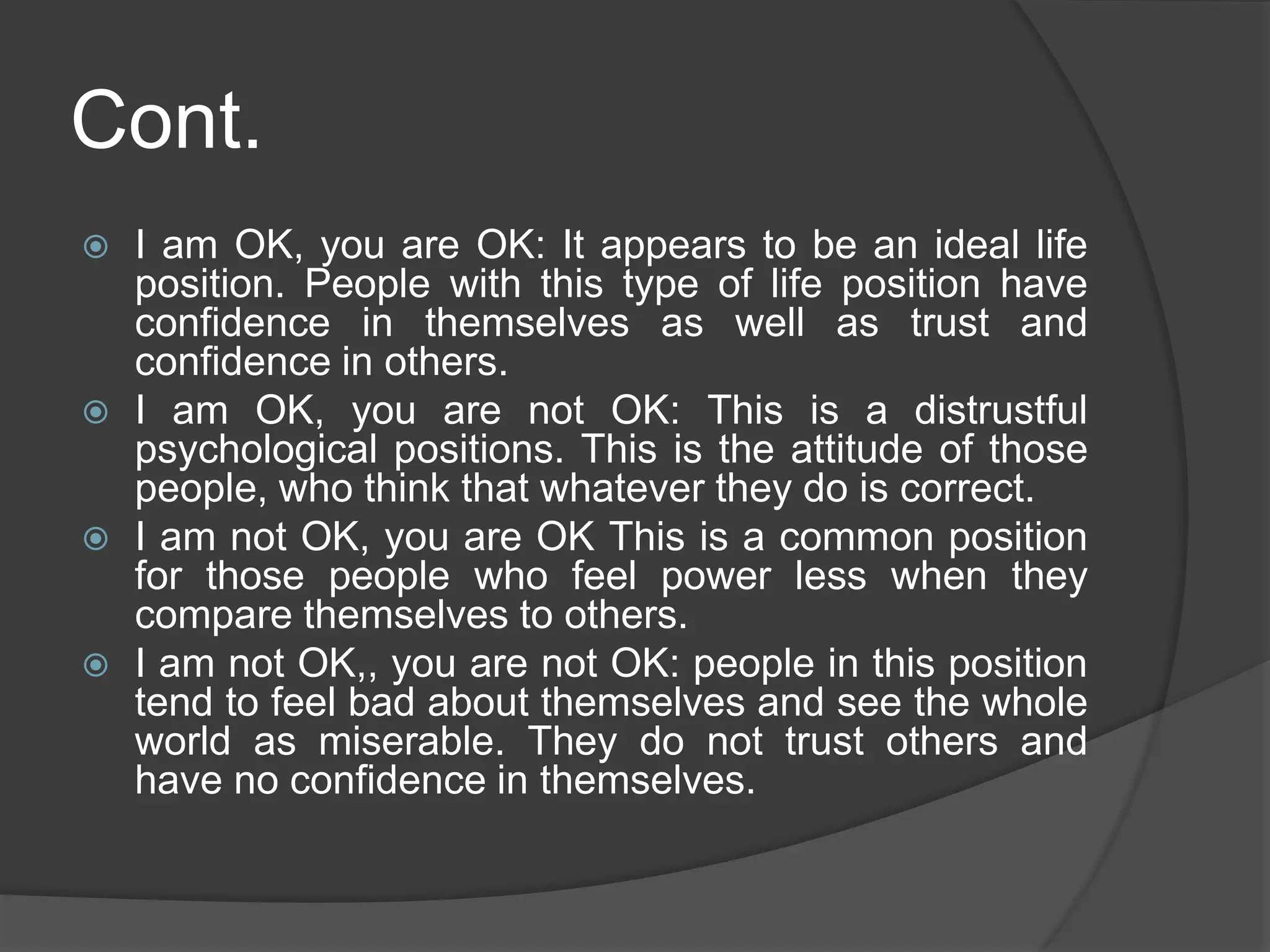 Cont.

I am OK, you are OK: It appears to be an ideal life position. People with this type of life position have confidence in themselves as well as trust and confidence in others.

I am OK, you are not OK: This is a distrustful psychological positions. This is the attitude of those people, who think that whatever they do is correct.

I am not OK, you are OK This is a common position for those people who feel power less when they compare themselves to others.

I am not OK,, you are not OK: people in this position tend to feel bad about themselves and see the whole world as miserable. They do not trust others and have no confidence in themselves.